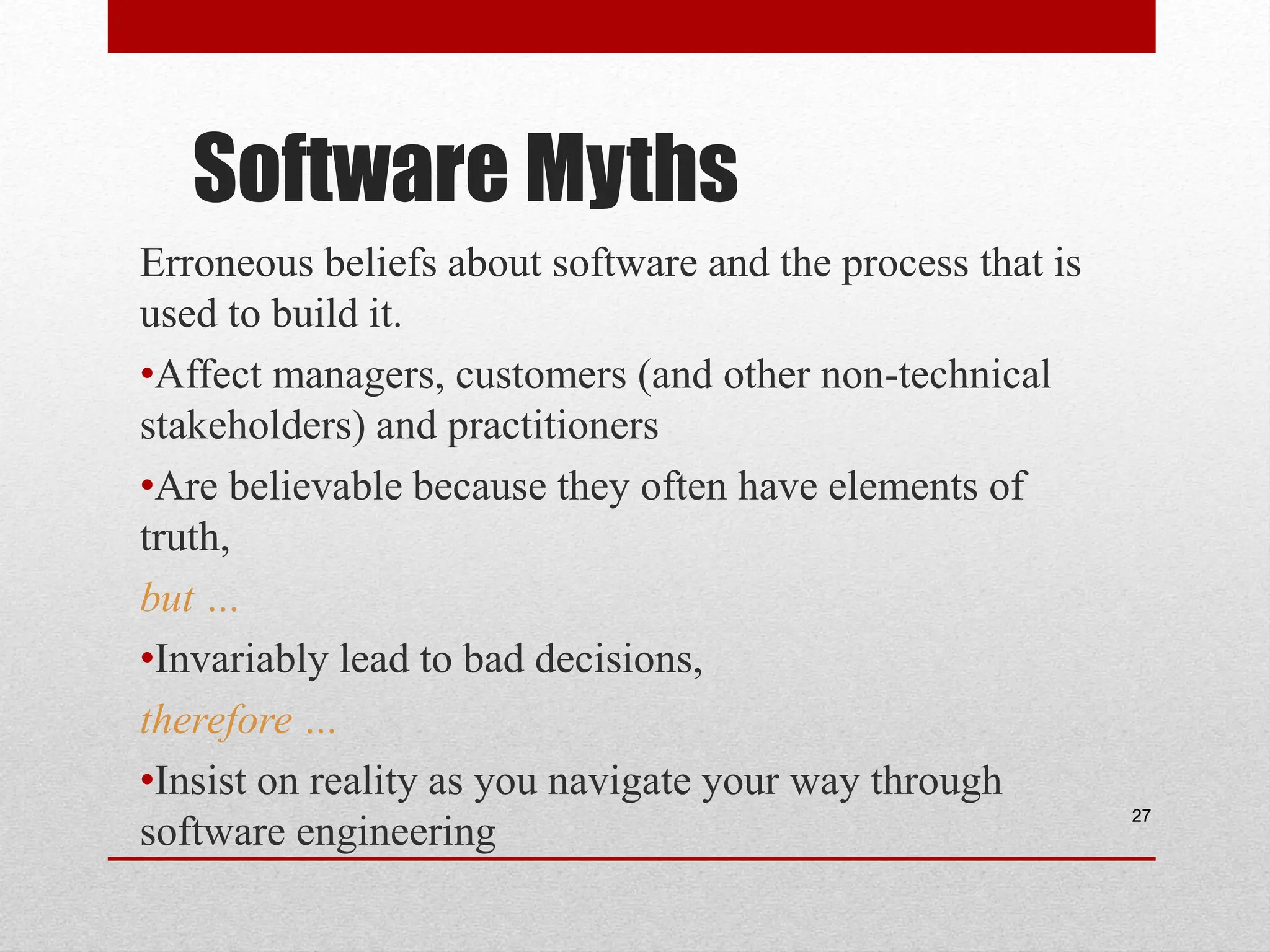 Software Myths

Erroneous beliefs about software and the process that is used to build it.

•Affect managers, customers (and other non-technical stakeholders) and practitioners

•Are believable because they often have elements of truth,

but ...

•Invariably lead to bad decisions,

therefore ...

•Insist on reality as you navigate your way through software engineering

27